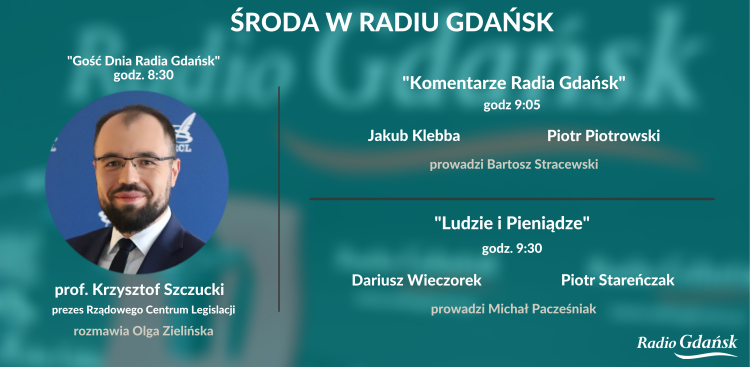 ŚRODA W RADIU GDAŃSK

"Gość Dnia Radia Gdańsk"
godz. 8:30

prof. Krzysztof Szczucki
prezes Rządowego Centrum Legislacji
rozmawia Olga Zielińska

"Komentarze Radia Gdańsk"
godz 9:05

Jakub Klebba

Piotr Piotrowski

prowadzi Bartosz Stracewski

"Ludzie i Pieniądze"
godz. 9:30

Dariusz Wieczorek

Piotr Stareńczak

prowadzi Michał Pacześniak

Radio Gdańsk